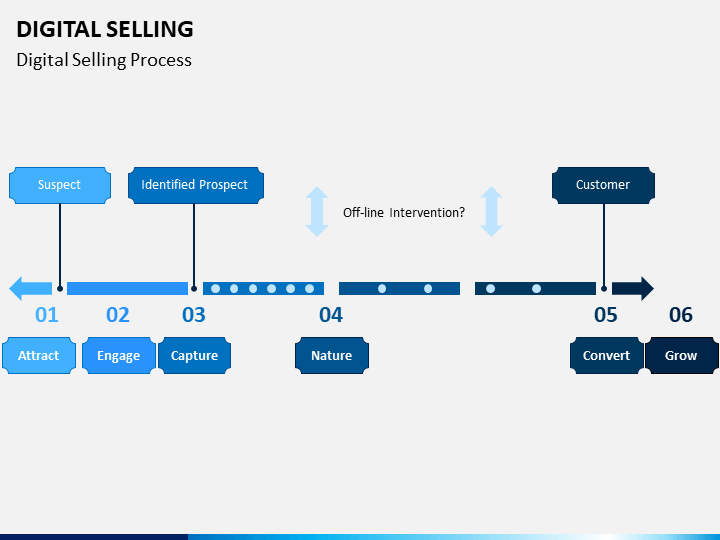 DIGITAL SELLING
Digital Selling Process

Suspect
Identified Prospect
Off-line Intervention?
Customer

01
02
03
04
05
06

Attract
Engage
Capture
Nature
Convert
Grow